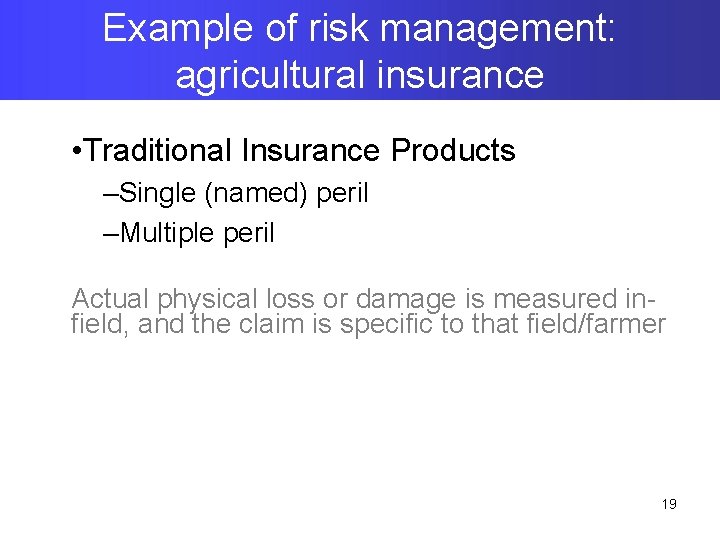 Example of risk management: agricultural insurance

•Traditional Insurance Products

–Single (named) peril

–Multiple peril

Actual physical loss or damage is measured in-field, and the claim is specific to that field/farmer

19